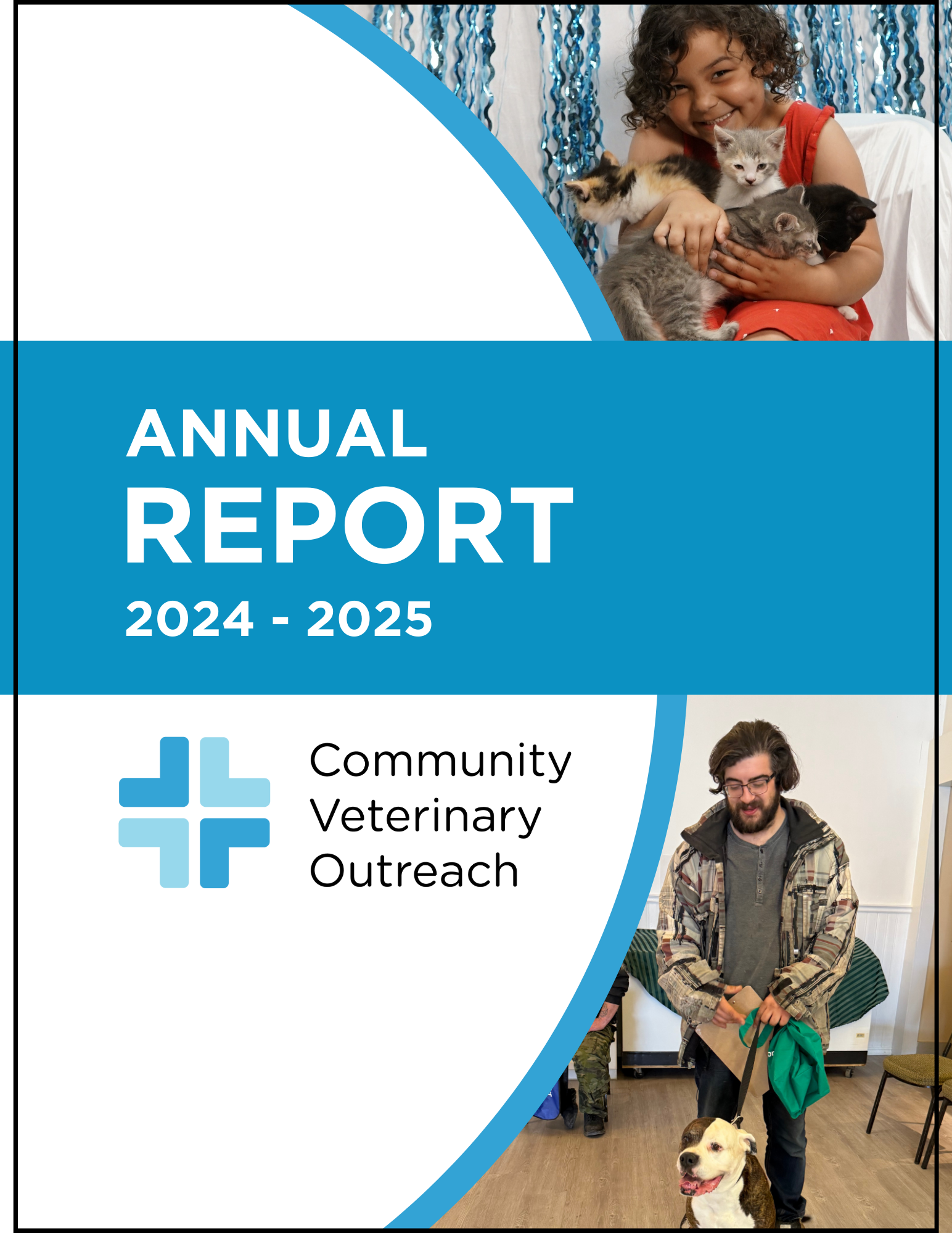 ANNUAL
REPORT
2024 - 2025

Community
Veterinary
Outreach